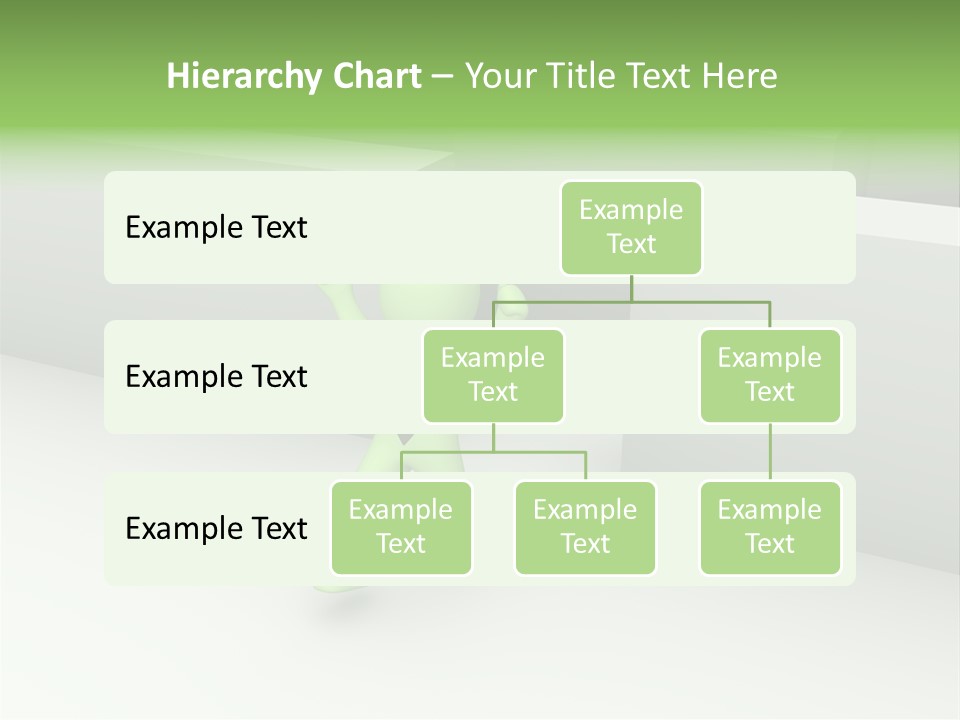 Hierarchy Chart – Your Title Text Here

Example Text

Example Text

Example Text

Example Text

Example Text

Example Text

Example Text

Example Text

Example Text